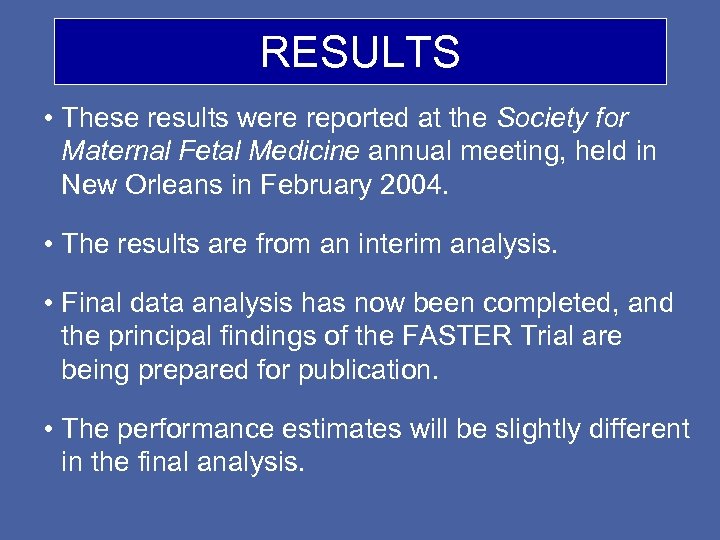 RESULTS

• These results were reported at the Society for Maternal Fetal Medicine annual meeting, held in New Orleans in February 2004.

• The results are from an interim analysis.

• Final data analysis has now been completed, and the principal findings of the FASTER Trial are being prepared for publication.

• The performance estimates will be slightly different in the final analysis.